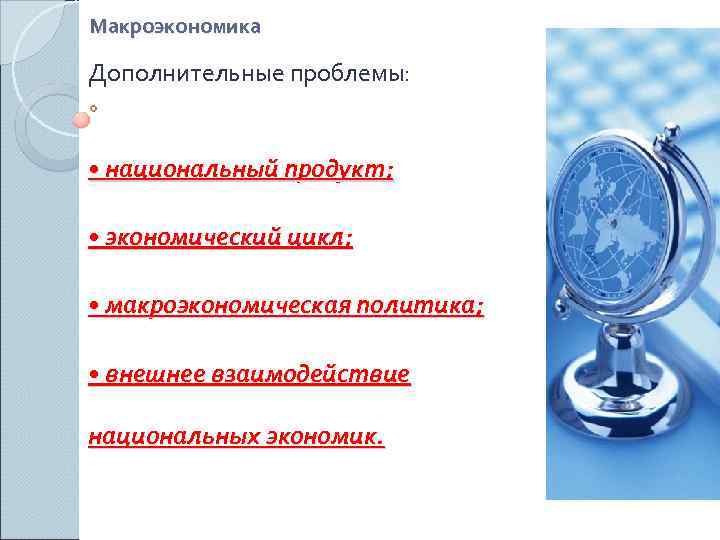 Макроэкономика

Дополнительные проблемы:

• национальный продукт;

• экономический цикл;

• макроэкономическая политика;

• внешнее взаимодействие

национальных экономик.